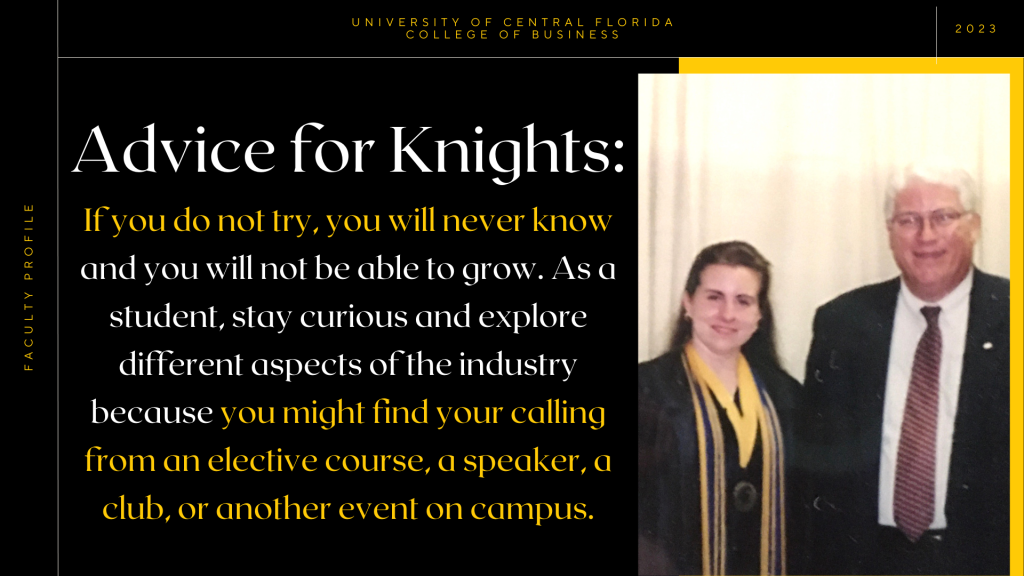 UNIVERSITY OF CENTRAL FLORIDA
COLLEGE OF BUSINESS

2023

FACULTY PROFILE

Advice for Knights:

If you do not try, you will never know and you will not be able to grow. As a student, stay curious and explore different aspects of the industry because you might find your calling from an elective course, a speaker, a club, or another event on campus.